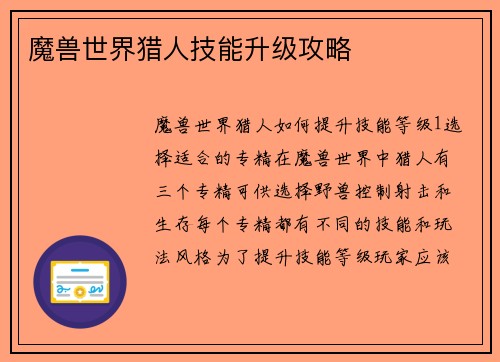 魔兽世界猎人技能升级攻略

魔兽世界猎人如何提升技能等级1选择适合的专精在魔兽世界中猎人有三个专精可供选择野兽控制射击和生存每个专精都有不同的技能和玩法风格为了提升技能等级玩家应该